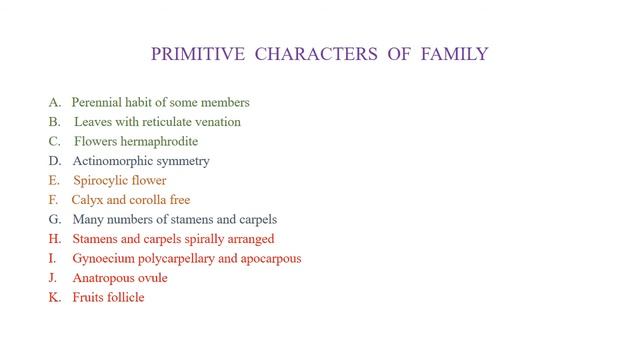 PRIMITIVE CHARACTERS OF FAMILY

A. Perennial habit of some members
B. Leaves with reticulate venation
C. Flowers hermaphrodite
D. Actinomorphic symmetry
E. Spirocylic flower
F. Calyx and corolla free
G. Many numbers of stamens and carpels
H. Stamens and carpels spirally arranged
I. Gynoecium polycarpellary and apocarpous
J. Anatropous ovule
K. Fruits follicle